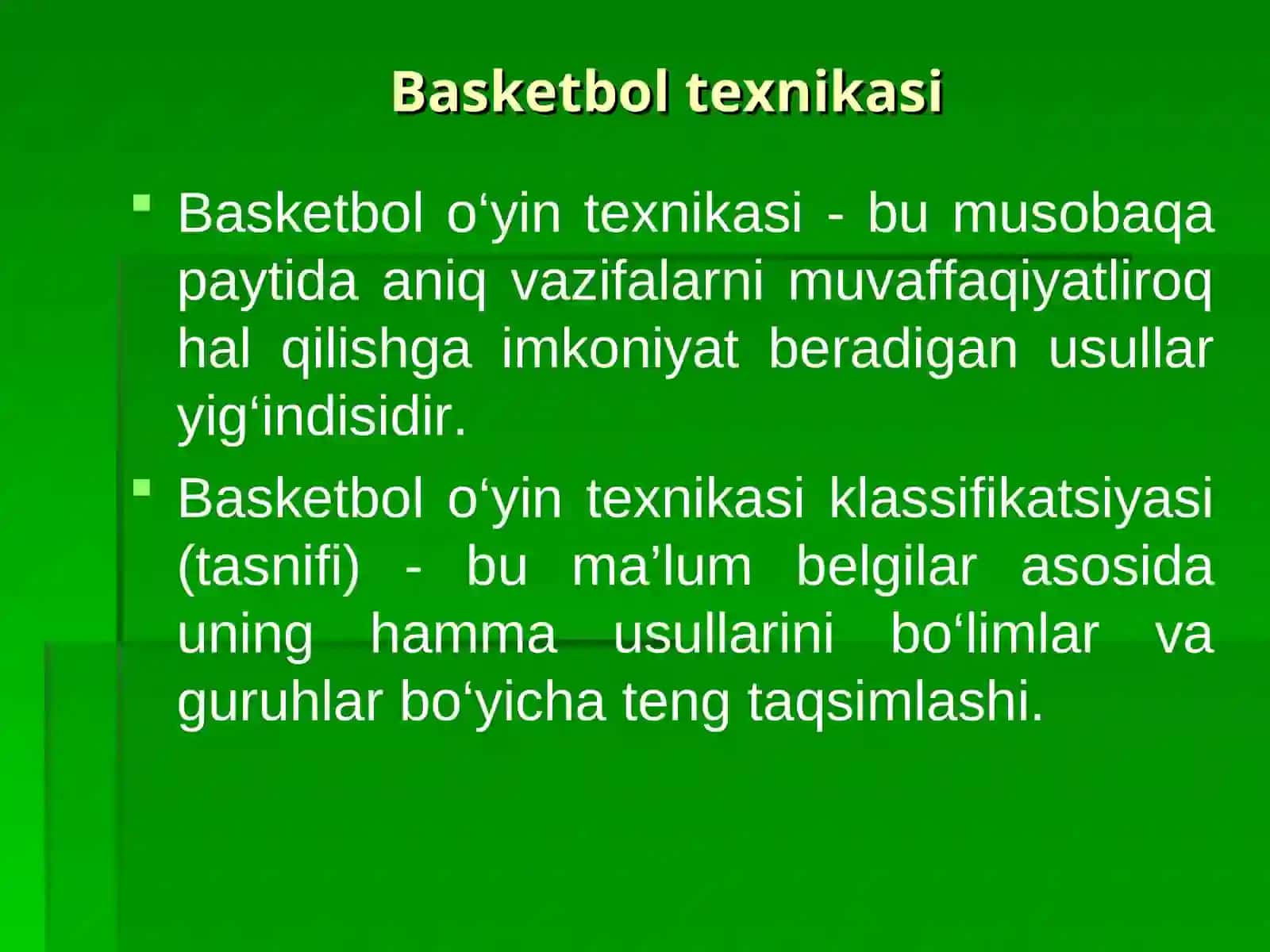 Basketbol texnikasi

Basketbol o‘yin texnikasi - bu musobaqa paytida aniq vazifalarni muvaffaqiyatliroq hal qilishga imkoniyat beradigan usullar yig‘indisidir.

Basketbol o‘yin texnikasi klassifikatsiyasi (tasnifi) - bu ma’lum belgilar asosida uning hamma usullarini bo‘limlar va guruhlar bo‘yicha teng taqsimlashi.